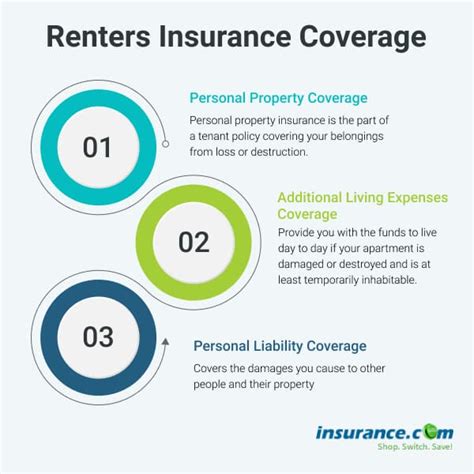 Renters Insurance Coverage

01

Personal Property Coverage

Personal property insurance is the part of a tenant policy covering your belongings from loss or destruction.

02

Additional Living Expenses Coverage

Provide you with the funds to live day to day if your apartment is damaged or destroyed and is at least temporarily inhabitable.

03

Personal Liability Coverage

Covers the damages you cause to other people and their property

insurance.com

Shop. Switch. Save!